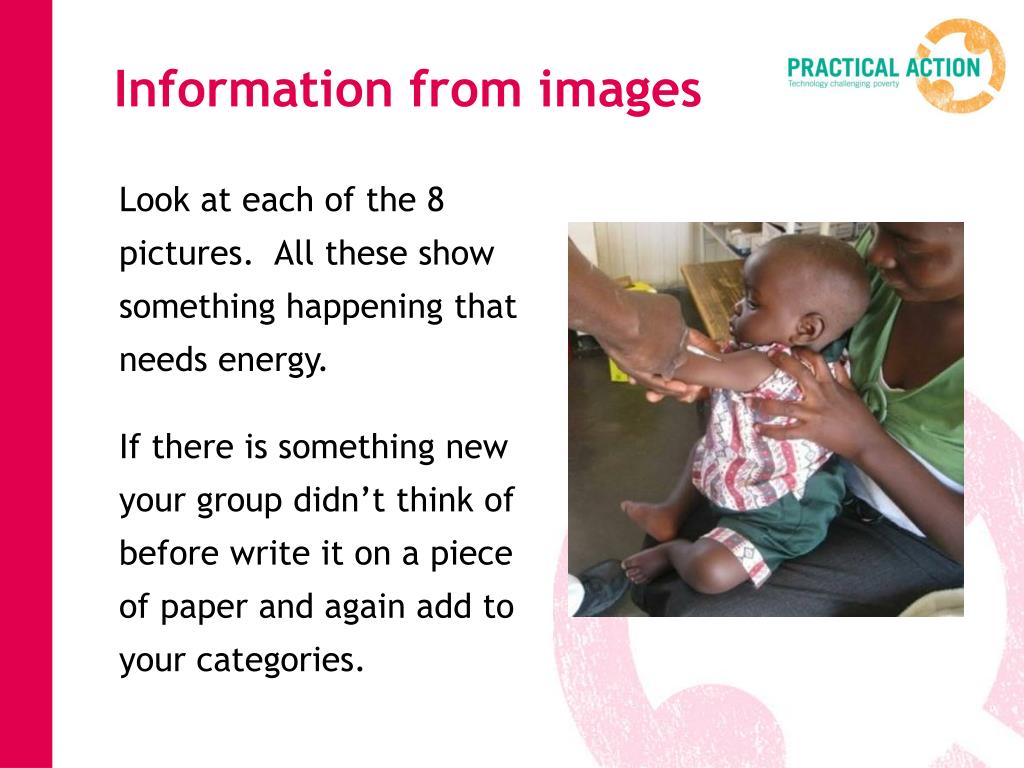 Information from images

PRACTICAL ACTION
Technology challenging poverty

Look at each of the 8 pictures. All these show something happening that needs energy.

If there is something new your group didn't think of before write it on a piece of paper and again add to your categories.